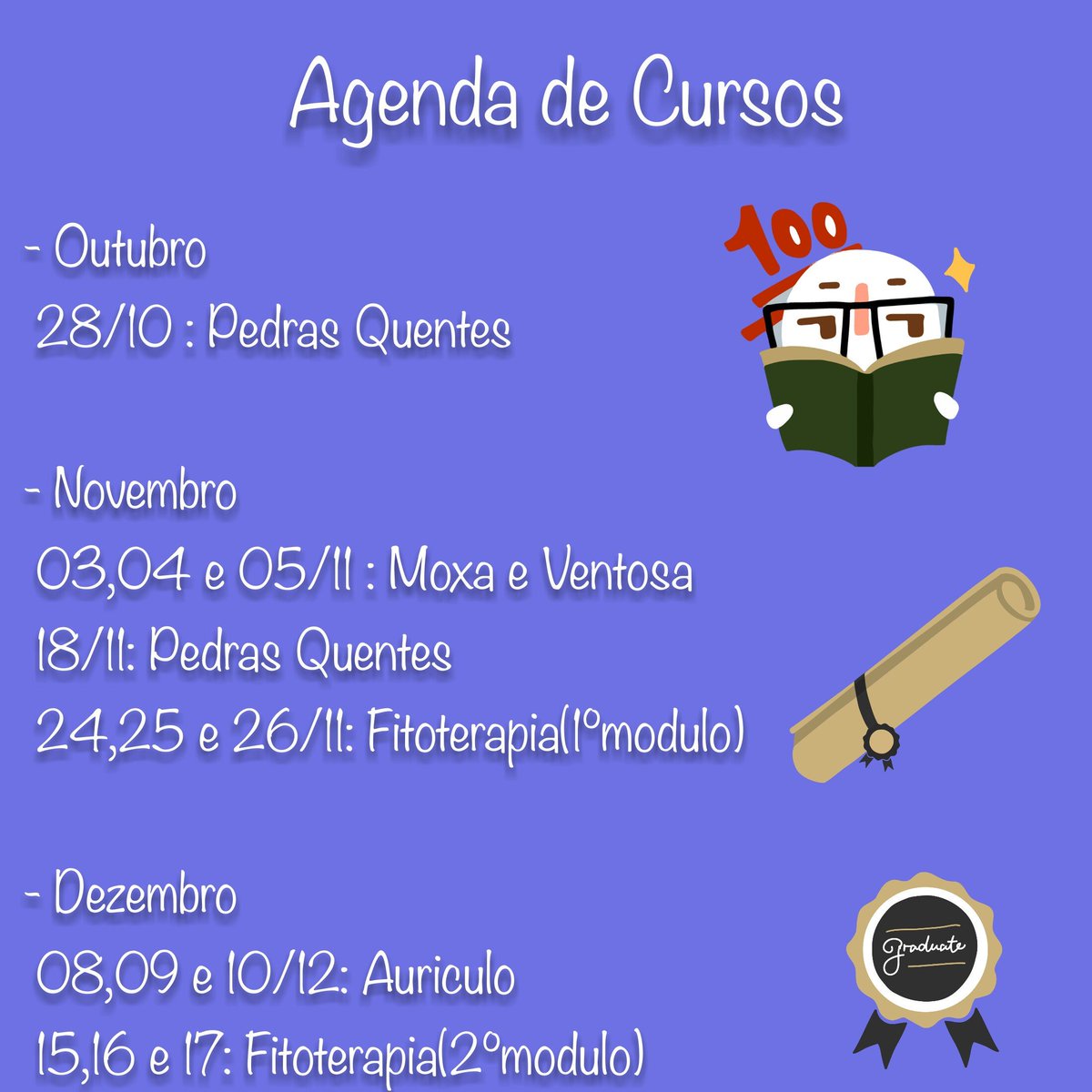 Agenda de Cursos

- Outubro
28/10 : Pedras Quentes

100

- Novembro
03,04 e 05/11 : Moxa e Ventosa
18/11: Pedras Quentes
24,25 e 26/11: Fitoterapia(1ºmodulo)

- Dezembro
08,09 e 10/12: Auriculo
15,16 e 17: Fitoterapia(2ºmodulo)

Graduate